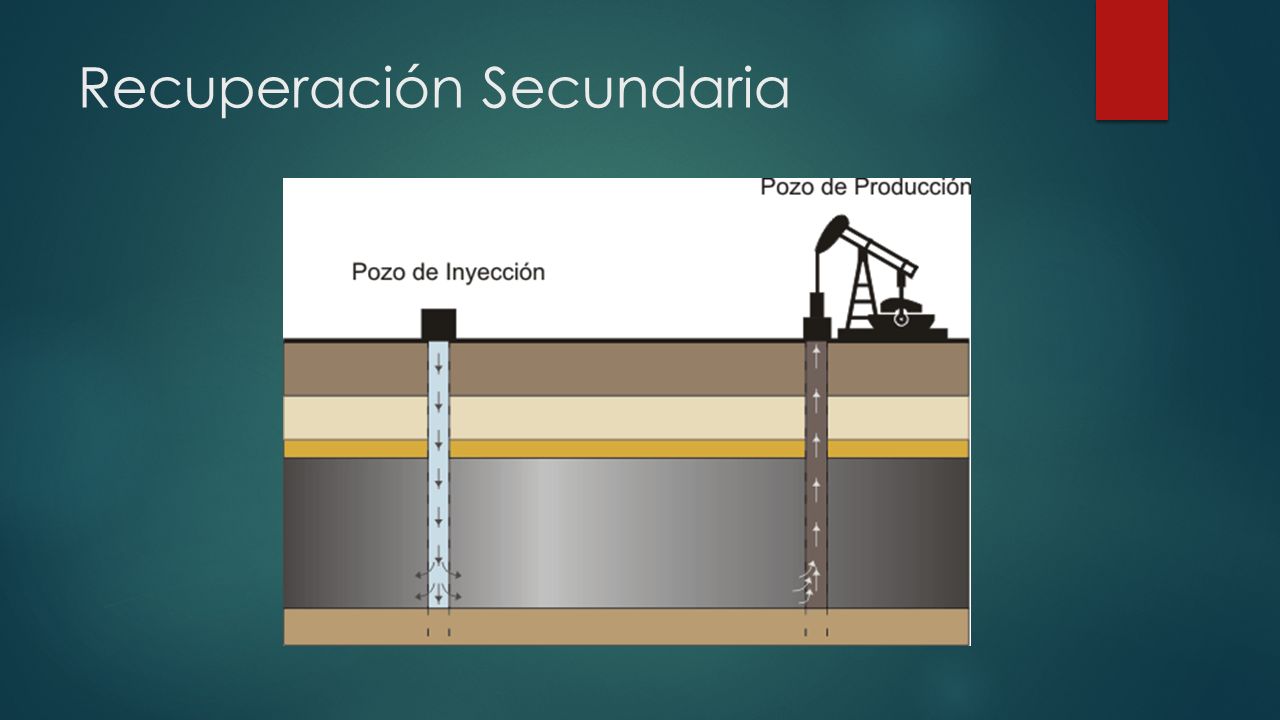 Recuperación Secundaria

Pozo de Producción

Pozo de Inyección